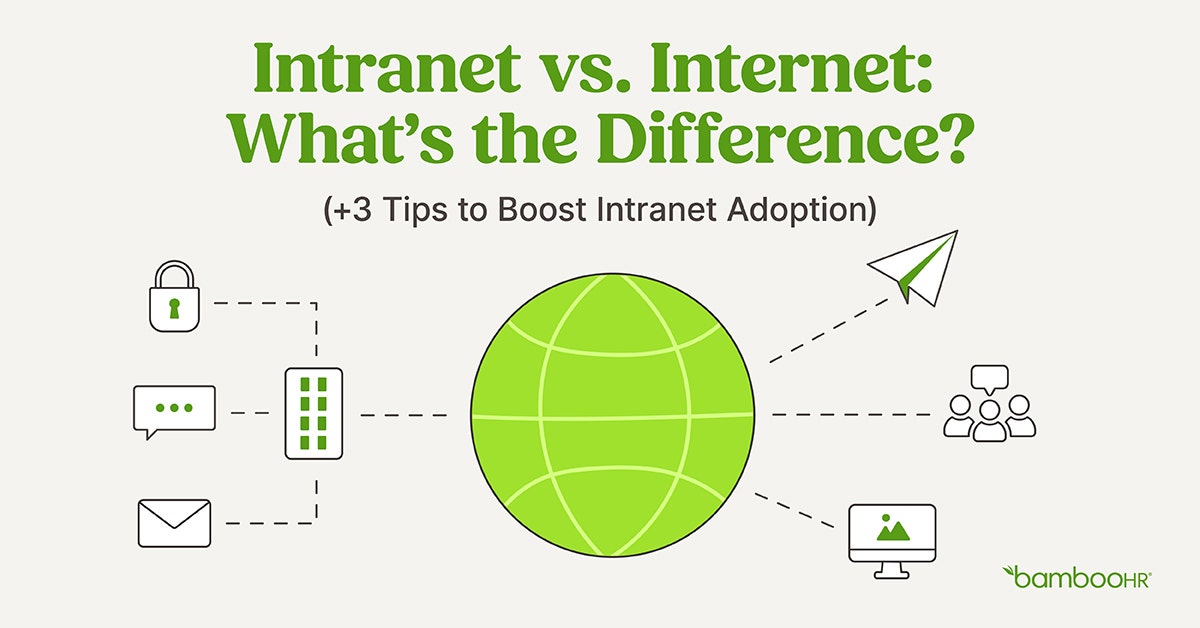 Intranet vs. Internet: What's the Difference?

(+3 Tips to Boost Intranet Adoption)

bambooHR®